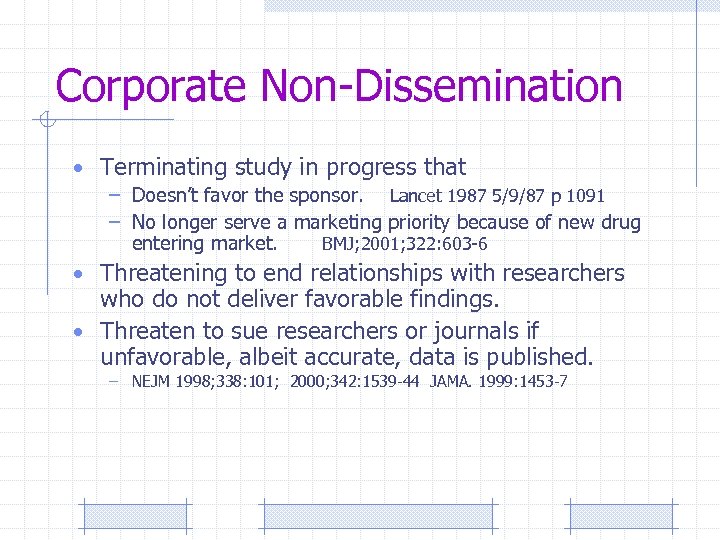 Corporate Non-Dissemination

• Terminating study in progress that
  – Doesn't favor the sponsor. Lancet 1987 5/9/87 p 1091
  – No longer serve a marketing priority because of new drug entering market. BMJ;2001;322:603-6
• Threatening to end relationships with researchers who do not deliver favorable findings.
• Threaten to sue researchers or journals if unfavorable, albeit accurate, data is published.
  – NEJM 1998;338:101; 2000;342:1539-44 JAMA. 1999:1453-7